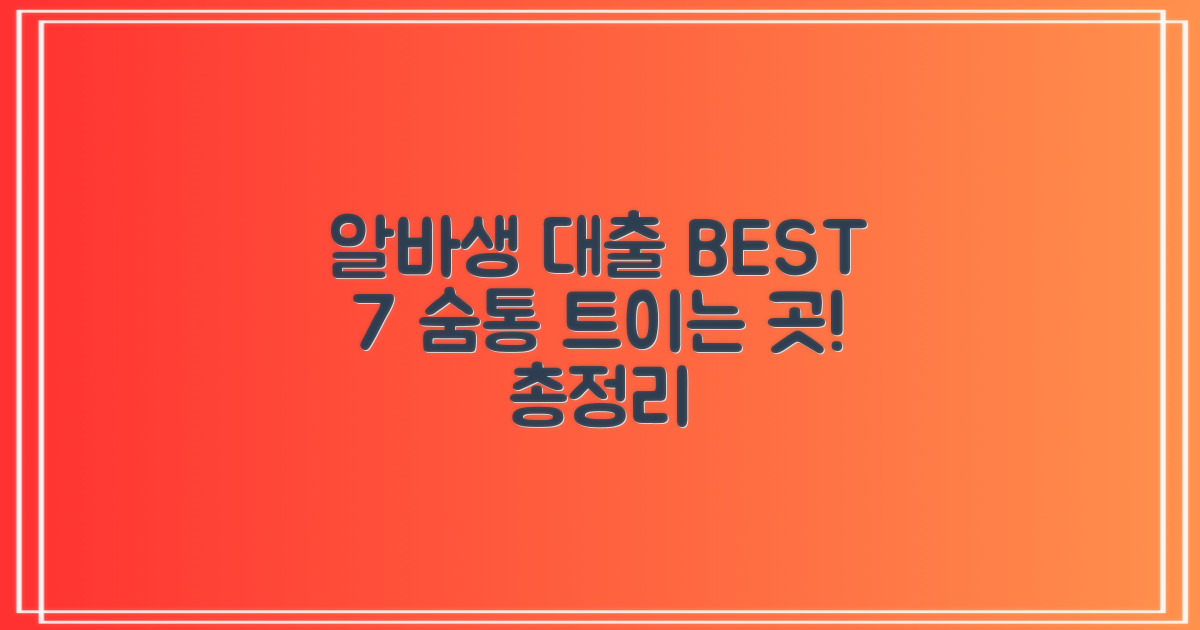 알바생 대출 BEST 7 숨통 트이는 곳! 총정리